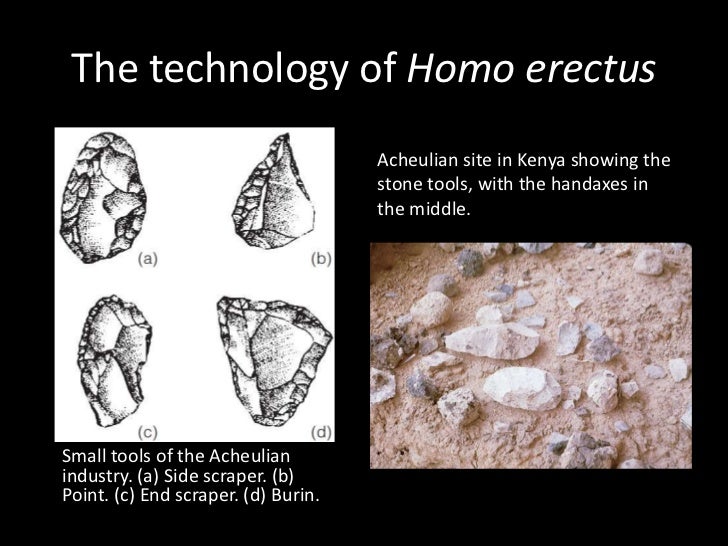 The technology of Homo erectus

(a)

(b)

(c)

(d)

Small tools of the Acheulian industry. (a) Side scraper. (b) Point. (c) End scraper. (d) Burin.

Acheulian site in Kenya showing the stone tools, with the handaxes in the middle.